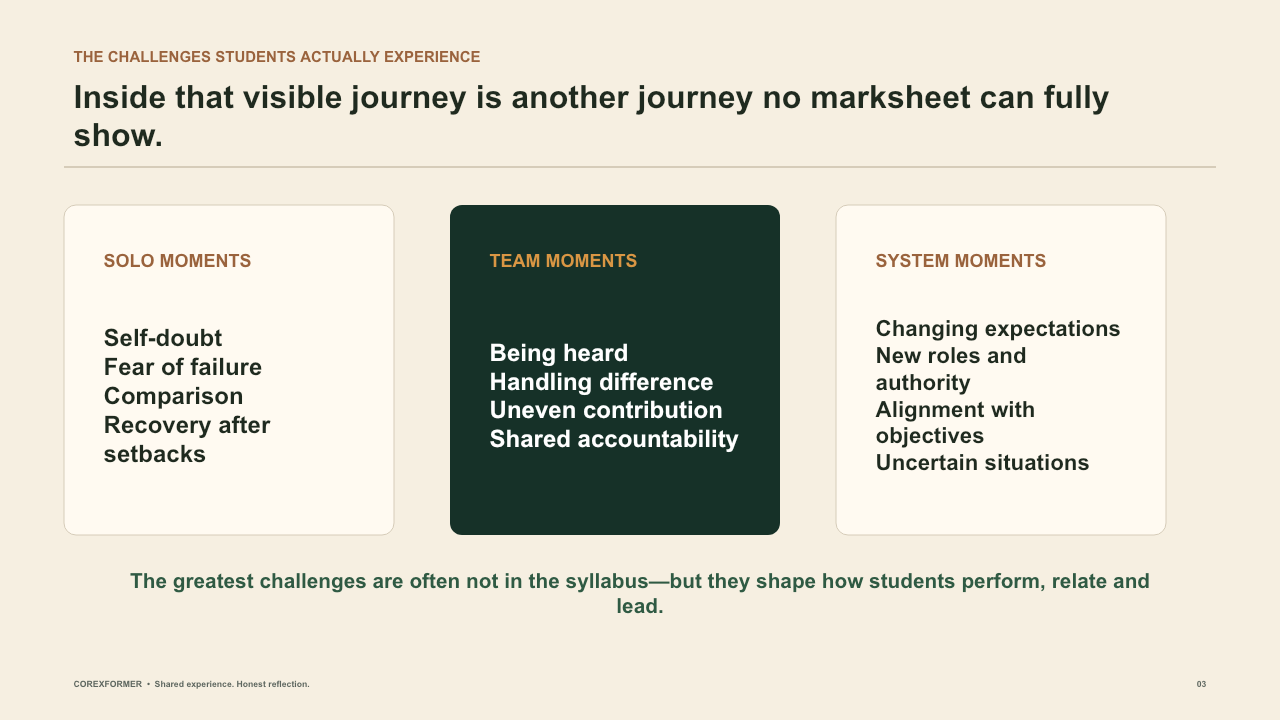 THE CHALLENGES STUDENTS ACTUALLY EXPERIENCE

Inside that visible journey is another journey no marksheet can fully show.

SOLO MOMENTS

Self-doubt
Fear of failure
Comparison
Recovery after setbacks

TEAM MOMENTS

Being heard
Handling difference
Uneven contribution
Shared accountability

SYSTEM MOMENTS

Changing expectations
New roles and authority
Alignment with objectives
Uncertain situations

The greatest challenges are often not in the syllabus—but they shape how students perform, relate and lead.

COREXFORMER • Shared experience. Honest reflection.

03